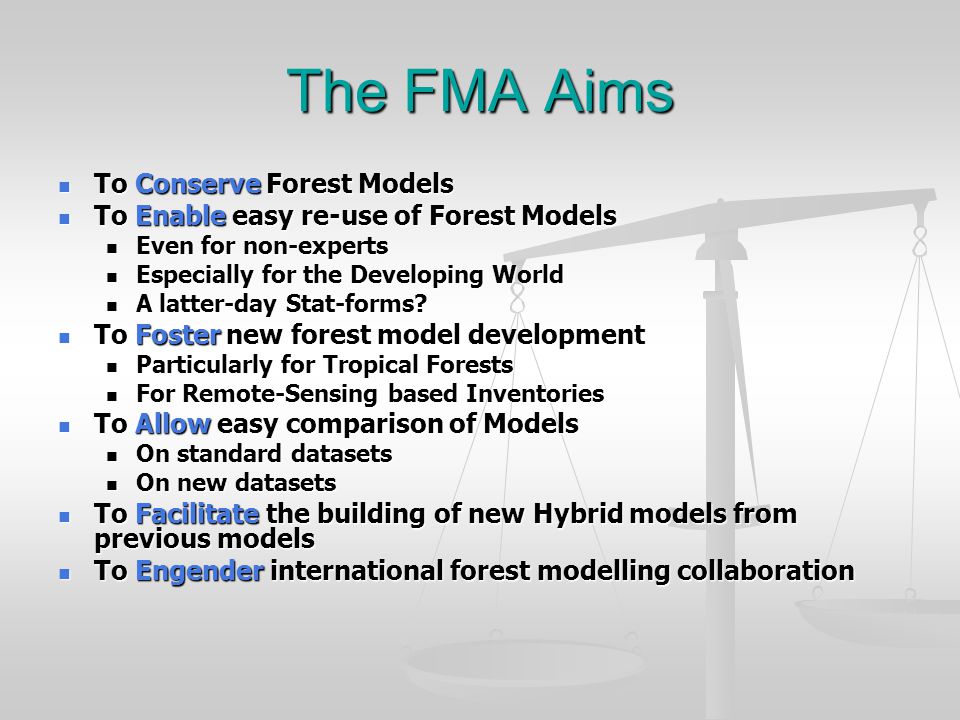 The FMA Aims

- To Conserve Forest Models
- To Enable easy re-use of Forest Models
  - Even for non-experts
  - Especially for the Developing World
  - A latter-day Stat-forms?
- To Foster new forest model development
  - Particularly for Tropical Forests
  - For Remote-Sensing based Inventories
- To Allow easy comparison of Models
  - On standard datasets
  - On new datasets
- To Facilitate the building of new Hybrid models from previous models
- To Engender international forest modelling collaboration